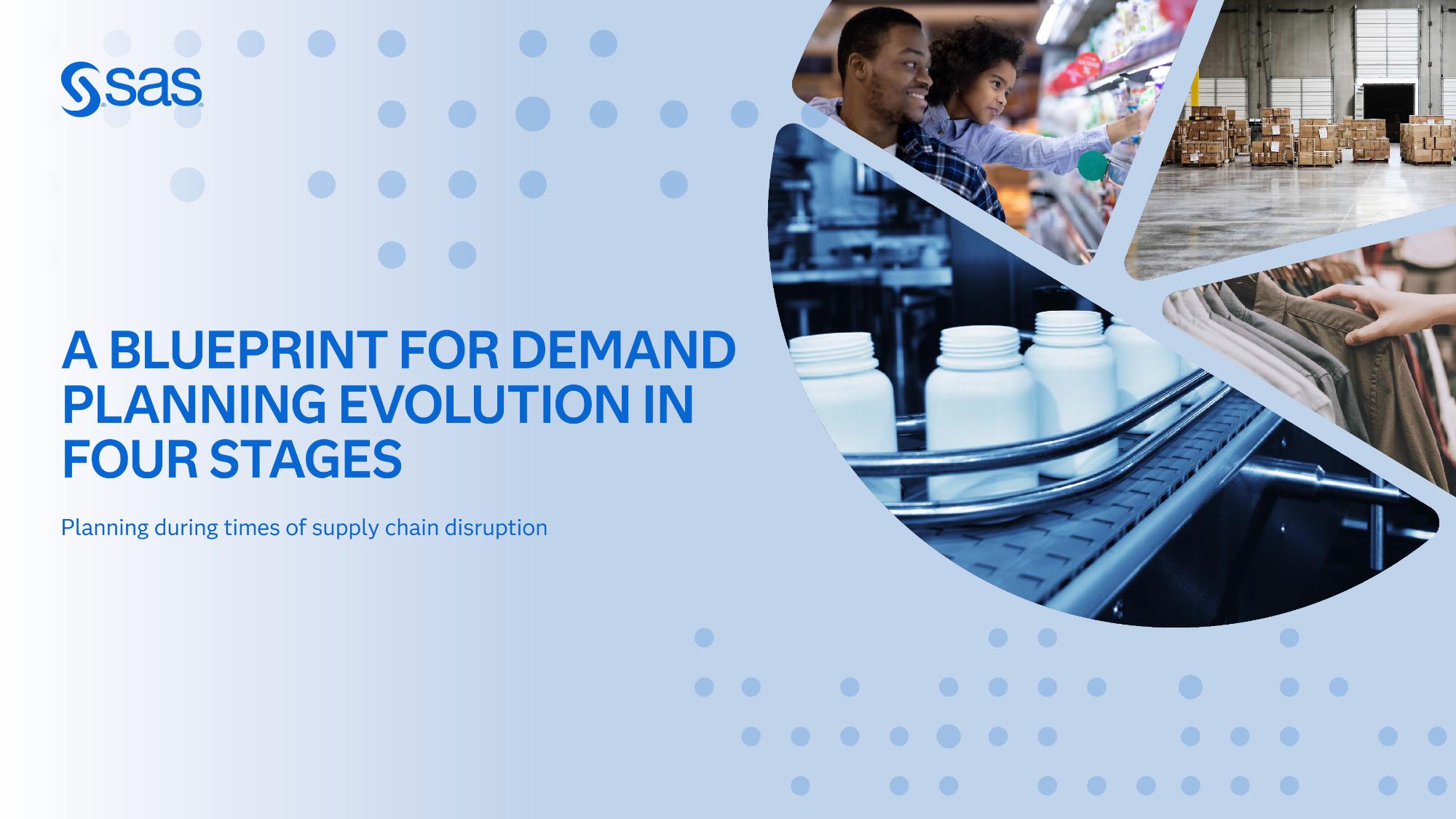 sas

A BLUEPRINT FOR DEMAND PLANNING EVOLUTION IN FOUR STAGES

Planning during times of supply chain disruption